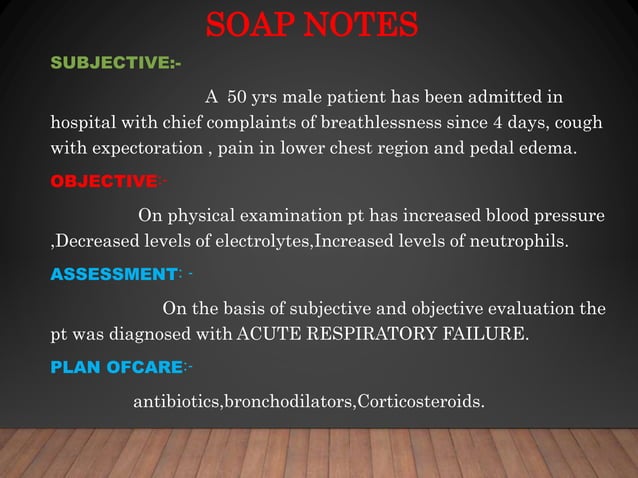 SOAP NOTES

SUBJECTIVE:-

A 50 yrs male patient has been admitted in hospital with chief complaints of breathlessness since 4 days, cough with expectoration , pain in lower chest region and pedal edema.

OBJECTIVE:-

On physical examination pt has increased blood pressure ,Decreased levels of electrolytes,Increased levels of neutrophils.

ASSESSMENT: -

On the basis of subjective and objective evaluation the pt was diagnosed with ACUTE RESPIRATORY FAILURE.

PLAN OFCARE:-

antibiotics,bronchodilators,Corticosteroids.